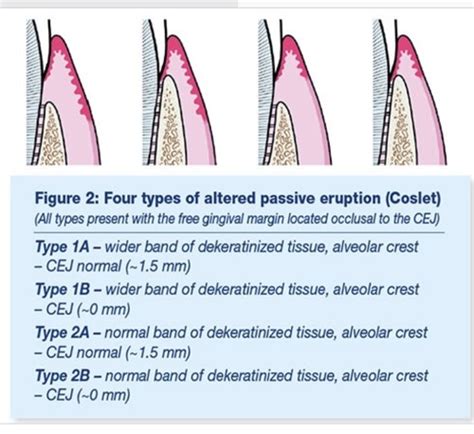 Figure 2: Four types of altered passive eruption (Coslet)
(All types present with the free gingival margin located occlusal to the CEJ)

Type 1A – wider band of dekeratinized tissue, alveolar crest – CEJ normal (~1.5 mm)

Type 1B – wider band of dekeratinized tissue, alveolar crest – CEJ (~0 mm)

Type 2A – normal band of dekeratinized tissue, alveolar crest – CEJ normal (~1.5 mm)

Type 2B – normal band of dekeratinized tissue, alveolar crest – CEJ (~0 mm)